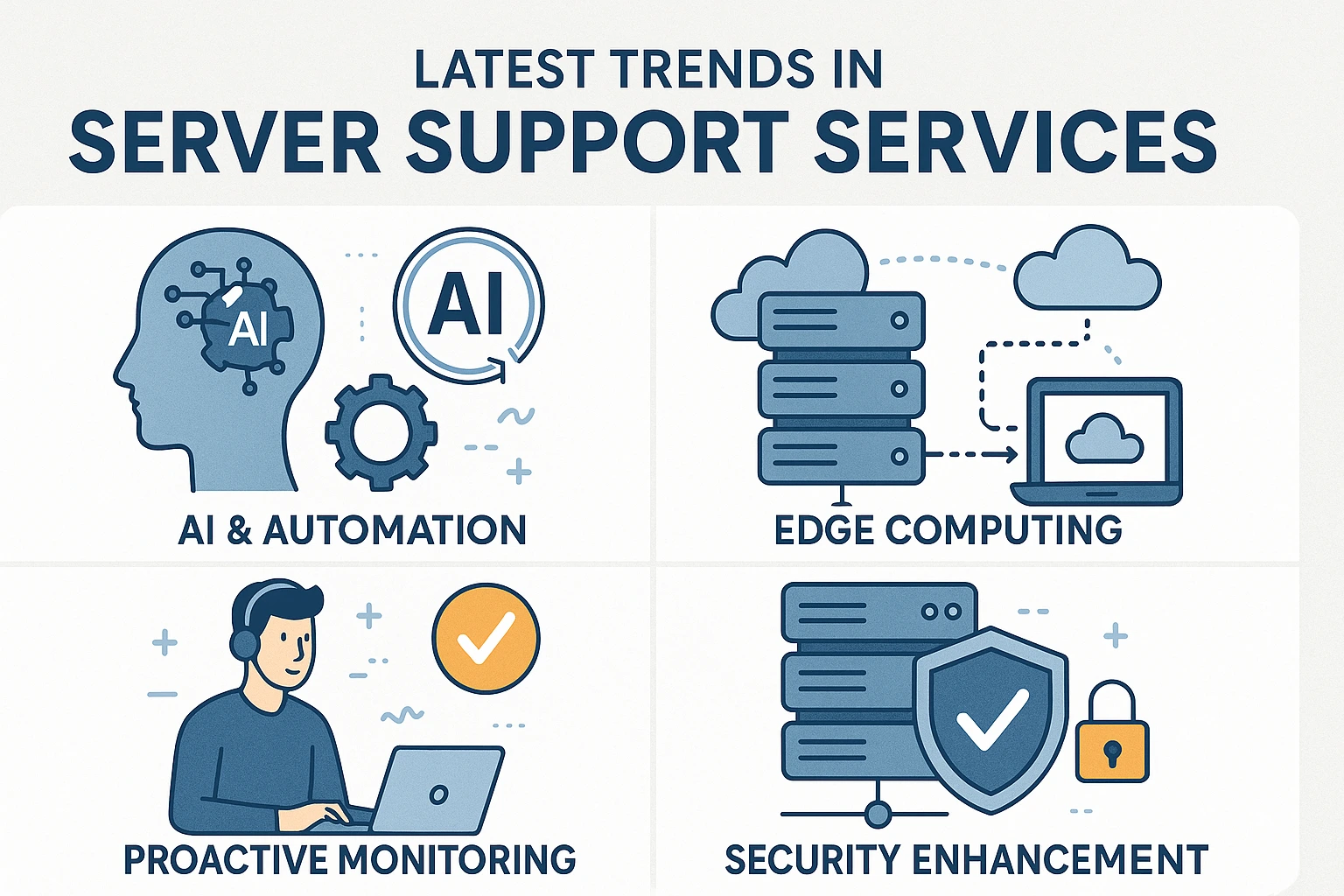 LATEST TRENDS IN
SERVER SUPPORT SERVICES

AI

AI

AI & AUTOMATION

EDGE COMPUTING

PROACTIVE MONITORING

SECURITY ENHANCEMENT